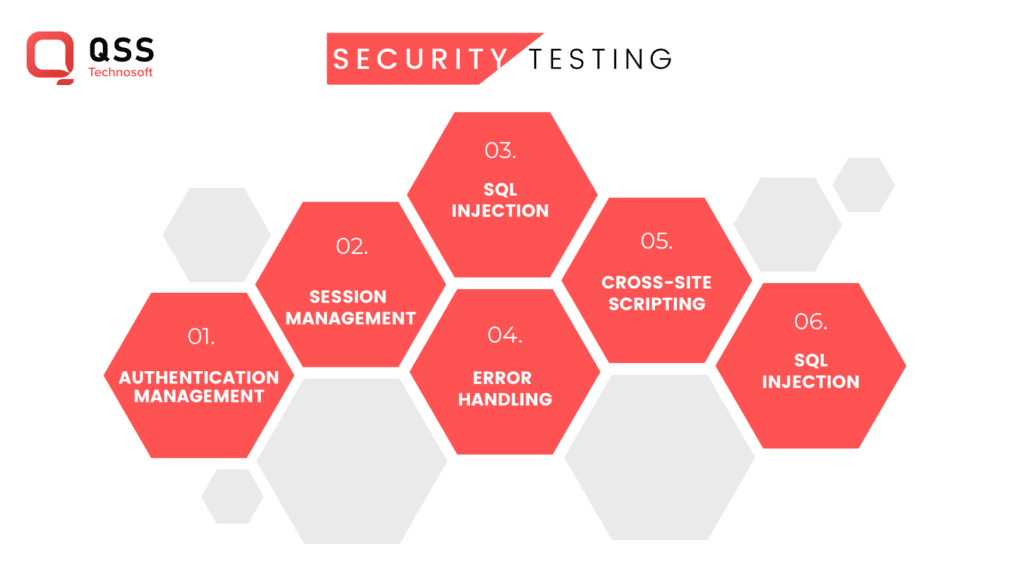 QSS
Technosoft

SECURITY TESTING

01.
AUTHENTICATION MANAGEMENT

02.
SESSION MANAGEMENT

03.
SQL INJECTION

04.
ERROR HANDLING

05.
CROSS-SITE SCRIPTING

06.
SQL INJECTION